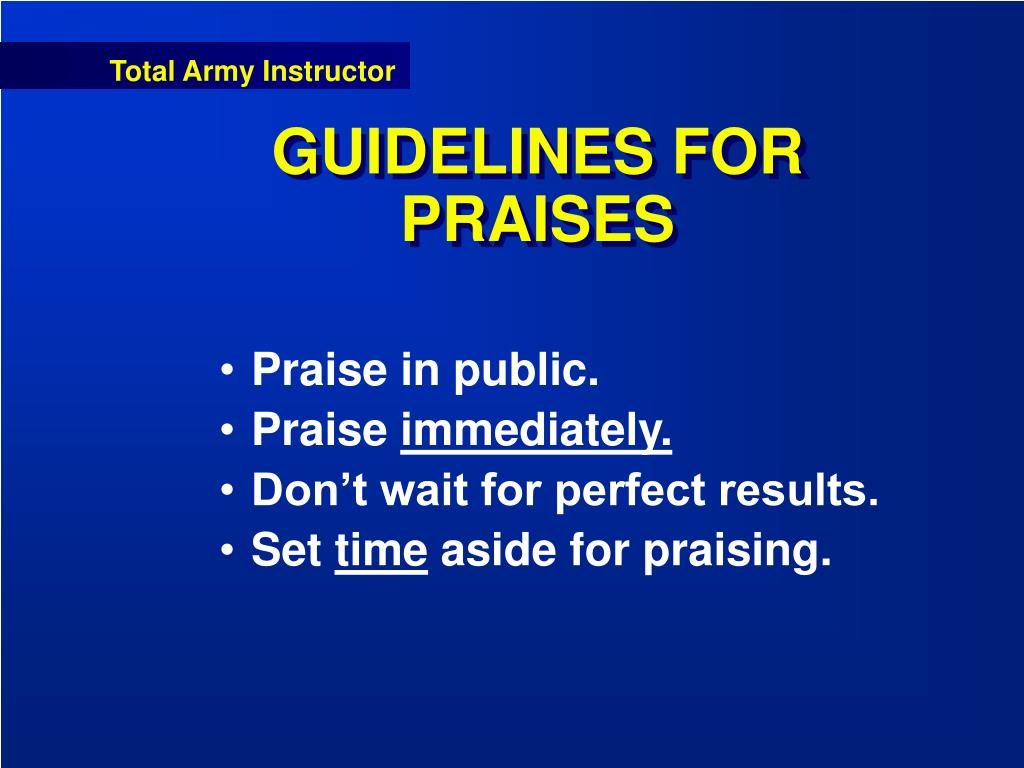 Total Army Instructor

GUIDELINES FOR PRAISES

• Praise in public.
• Praise immediately.
• Don’t wait for perfect results.
• Set time aside for praising.